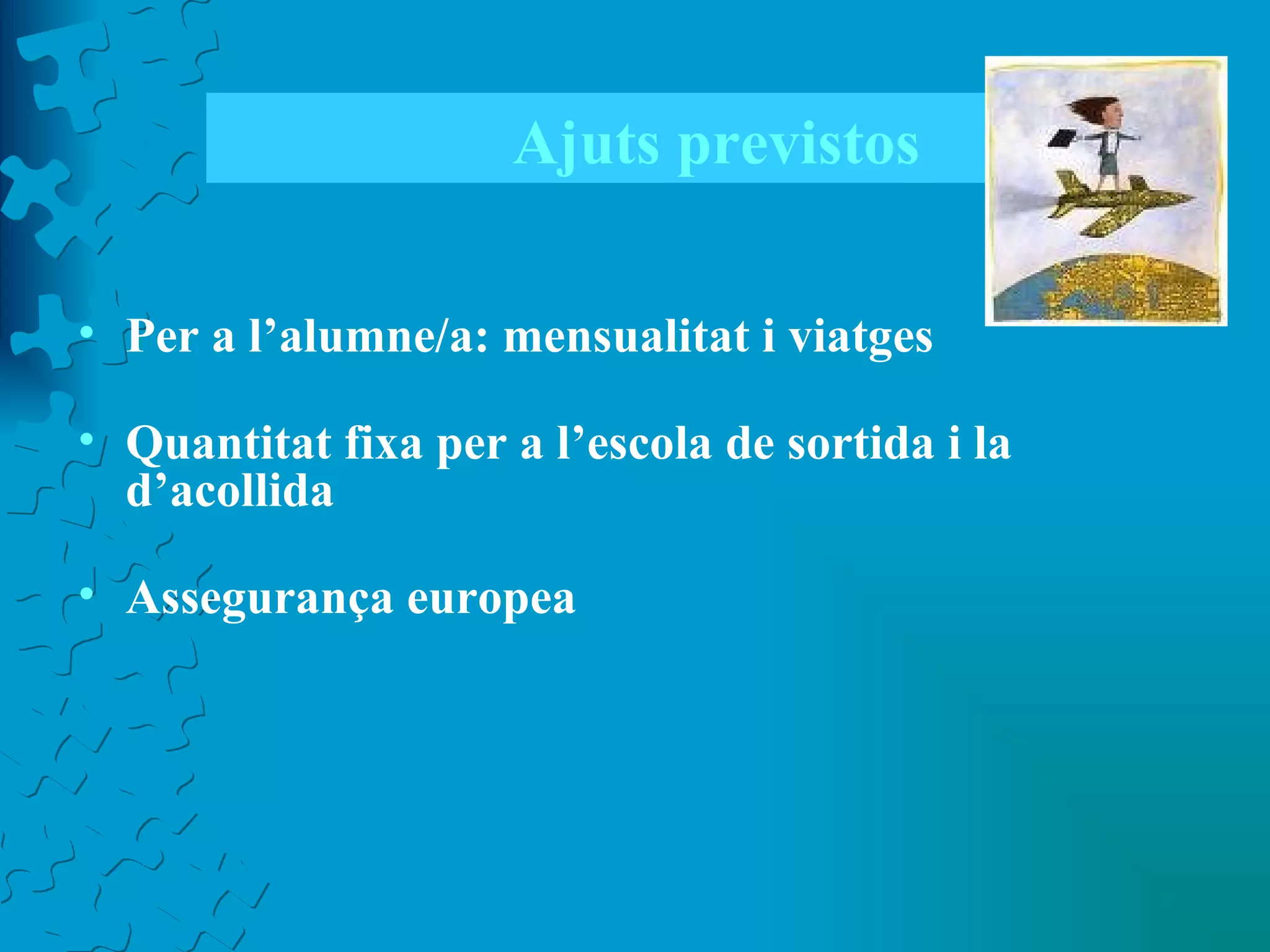 Ajuts previstos

• Per a l’alumne/a: mensualitat i viatges

• Quantitat fixa per a l’escola de sortida i la d’acollida

• Assegurança europea